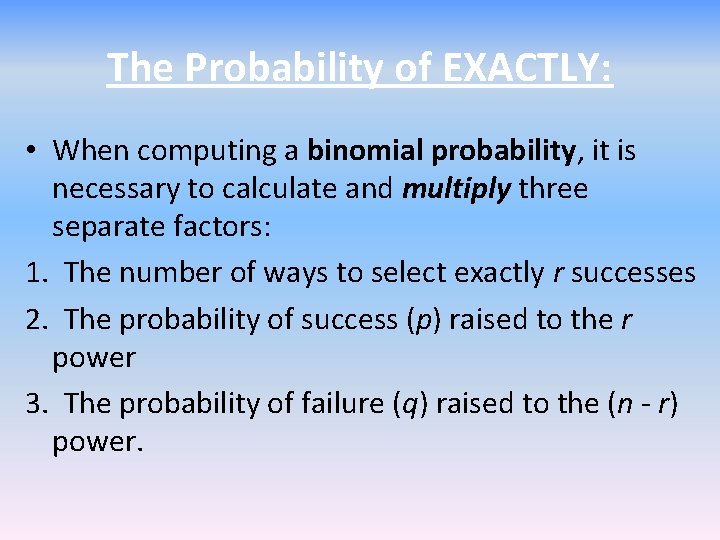 The Probability of EXACTLY:

• When computing a binomial probability, it is necessary to calculate and multiply three separate factors:

1. The number of ways to select exactly $r$ successes

2. The probability of success ($p$) raised to the $r$ power

3. The probability of failure ($q$) raised to the ($n$ - $r$) power.